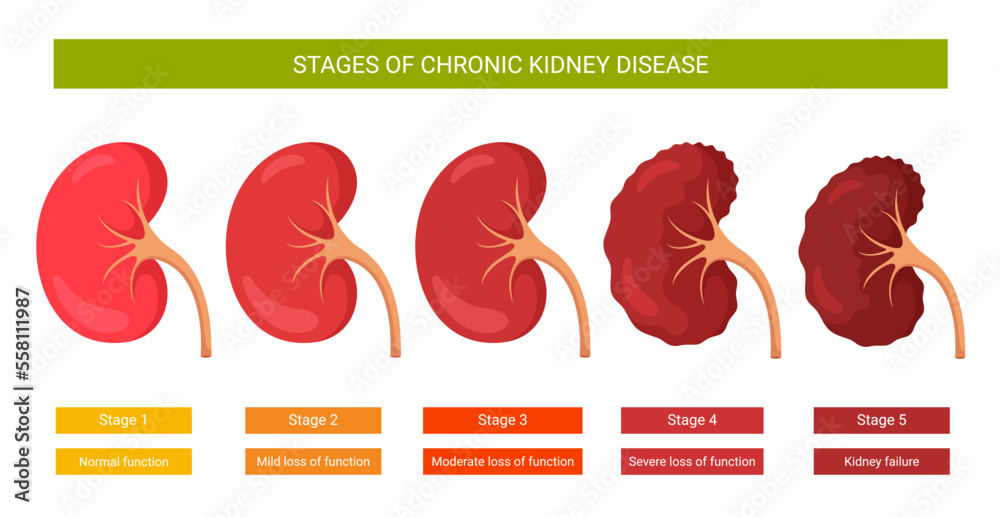 STAGES OF CHRONIC KIDNEY DISEASE

Stage 1
Normal function

Stage 2
Mild loss of function

Stage 3
Moderate loss of function

Stage 4
Severe loss of function

Stage 5
Kidney failure

Adobe Stock | #558111987